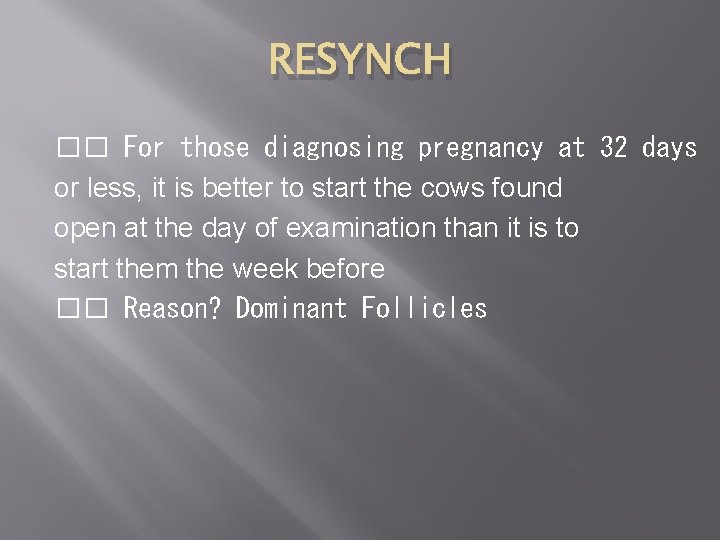 RESYNCH

□□ For those diagnosing pregnancy at 32 days or less, it is better to start the cows found open at the day of examination than it is to start them the week before

□□ Reason? Dominant Follicles